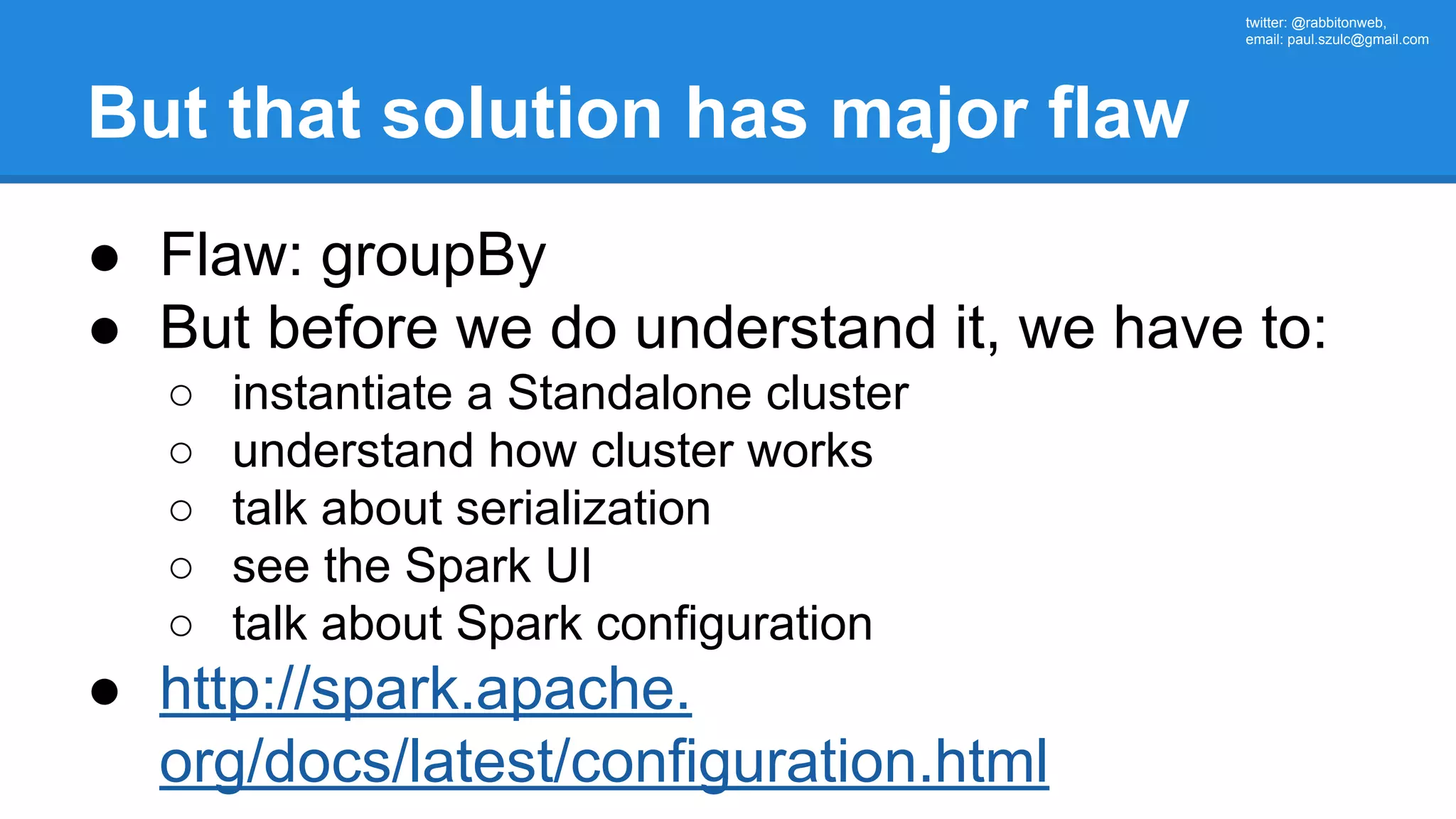 twitter: @rabbitonweb,
email: paul.szulc@gmail.com

But that solution has major flaw

● Flaw: groupBy
● But before we do understand it, we have to:
○ instantiate a Standalone cluster
○ understand how cluster works
○ talk about serialization
○ see the Spark UI
○ talk about Spark configuration
● http://spark.apache.org/docs/latest/configuration.html